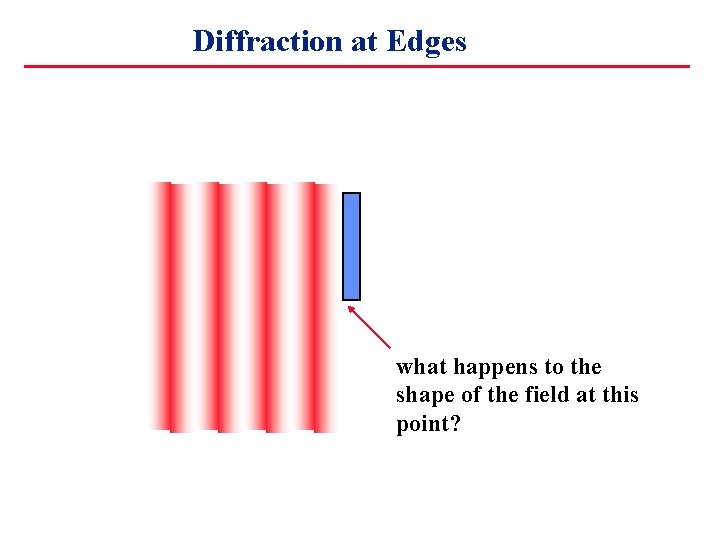 Diffraction at Edges

what happens to the shape of the field at this point?